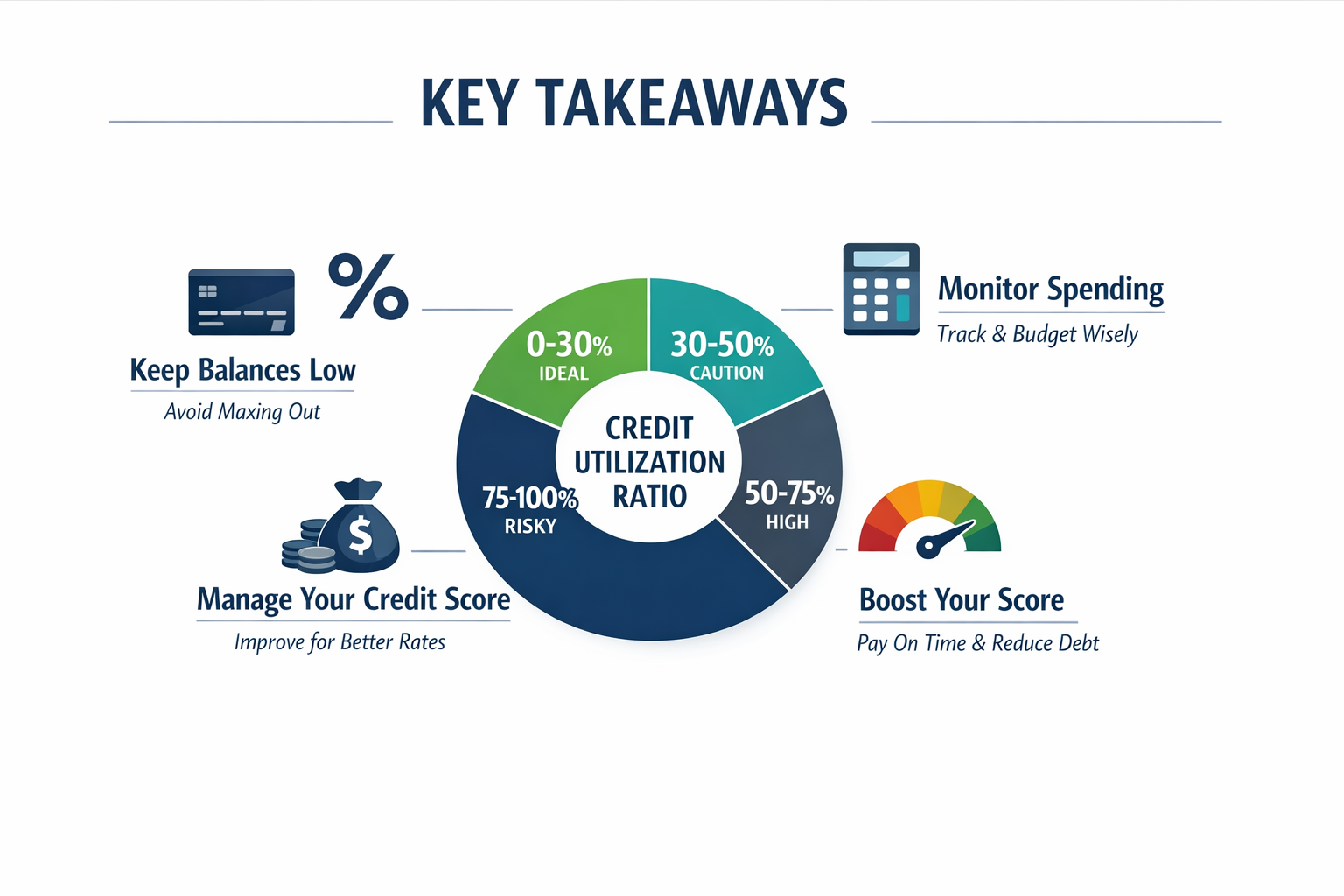 KEY TAKEAWAYS

%

Keep Balances Low

Avoid Maxing Out

Manage Your Credit Score

Improve for Better Rates

0-30%
IDEAL

30-50%
CAUTION

CREDIT UTILIZATION RATIO

75-100%
RISKY

50-75%
HIGH

Monitor Spending

Track & Budget Wisely

Boost Your Score

Pay On Time & Reduce Debt